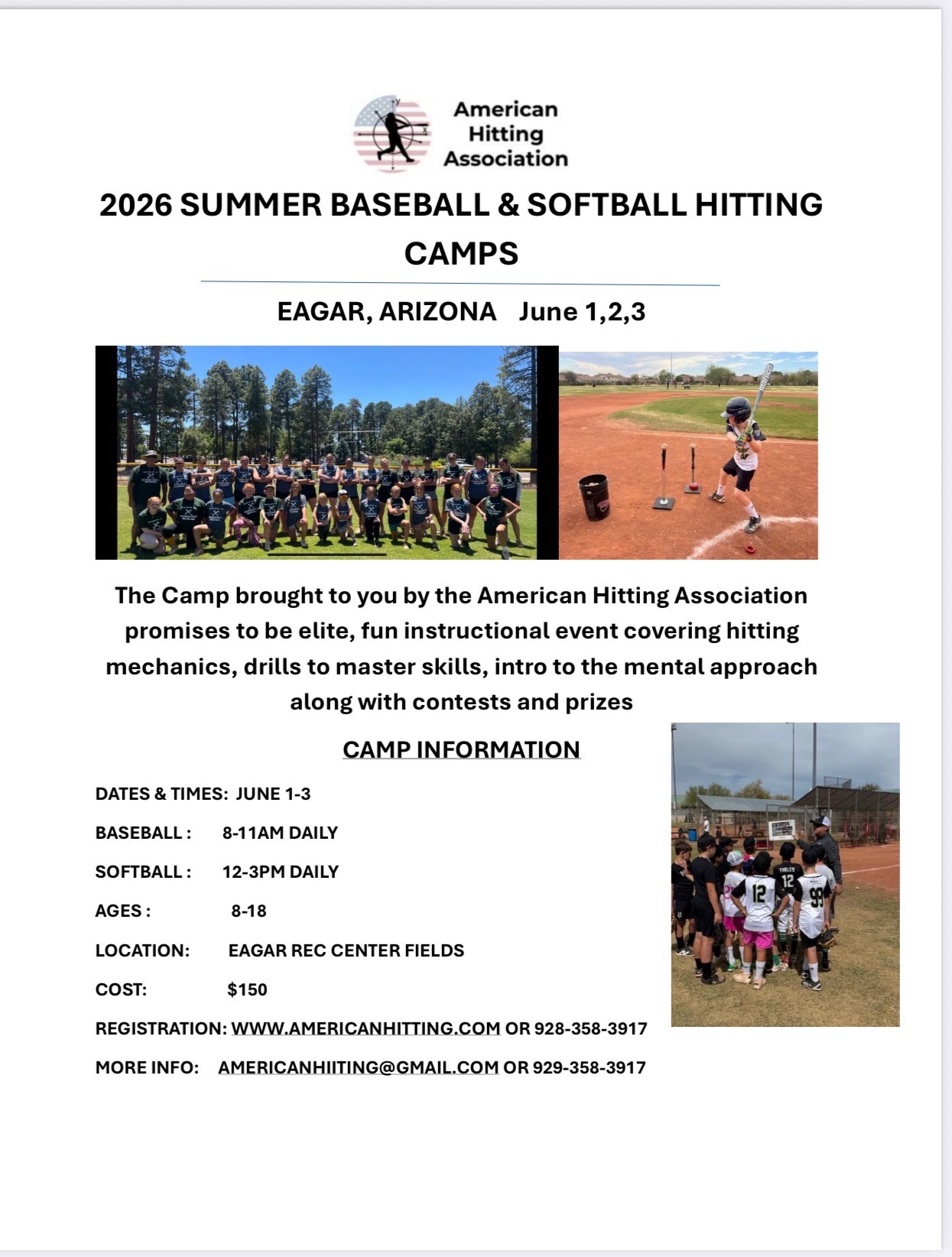 American Hitting Association

2026 SUMMER BASEBALL & SOFTBALL HITTING CAMPS

EAGAR, ARIZONA June 1,2,3

The Camp brought to you by the American Hitting Association promises to be elite, fun instructional event covering hitting mechanics, drills to master skills, intro to the mental approach along with contests and prizes

CAMP INFORMATION

DATES & TIMES: JUNE 1-3

BASEBALL : 8-11AM DAILY

SOFTBALL : 12-3PM DAILY

AGES : 8-18

LOCATION: EAGAR REC CENTER FIELDS

COST: $150

REGISTRATION: WWW.AMERICANHITTING.COM OR 928-358-3917

MORE INFO: AMERICANHIITING@GMAIL.COM OR 929-358-3917